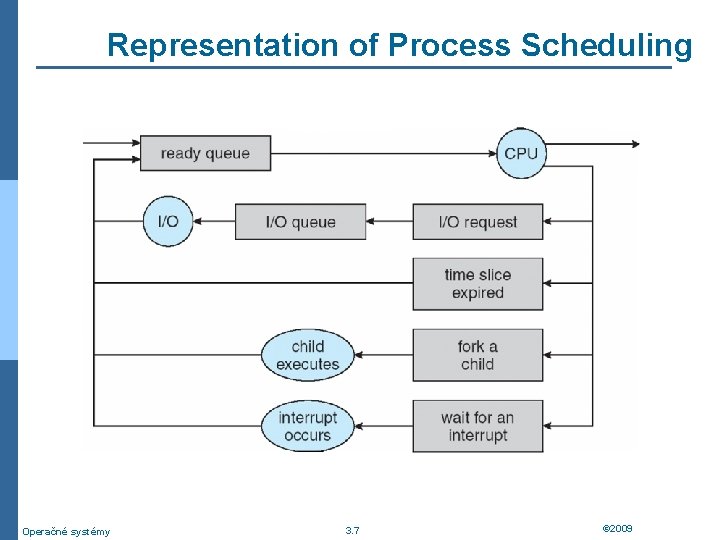 Representation of Process Scheduling

ready queue

CPU

I/O

I/O queue

I/O request

time slice expired

child executes

fork a child

interrupt occurs

wait for an interrupt

Operačné systémy

3.7

©2009